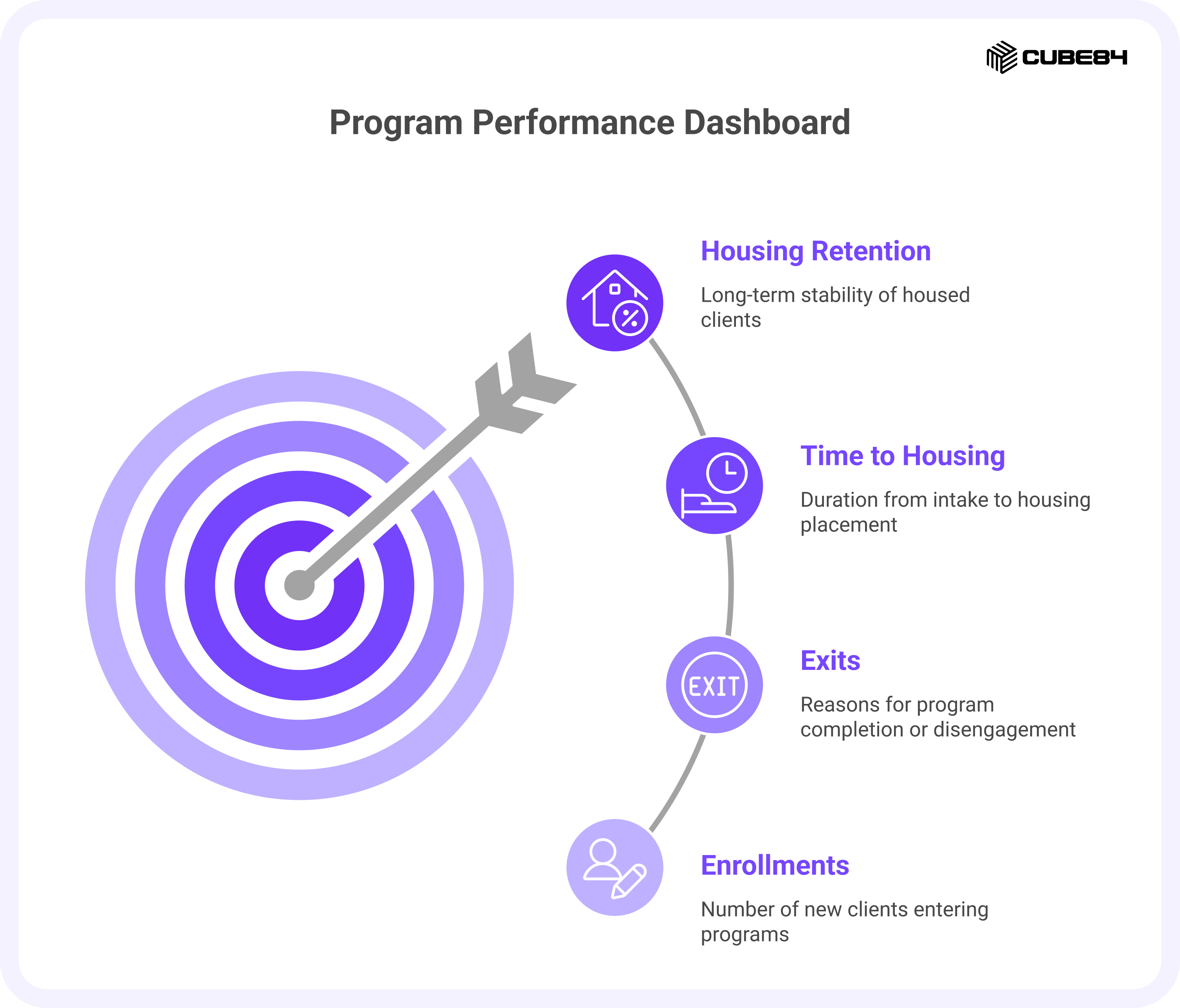 CUBE84

Program Performance Dashboard

Housing Retention

Long-term stability of housed clients

Time to Housing

Duration from intake to housing placement

EXIT

Exits

Reasons for program completion or disengagement

Enrollments

Number of new clients entering programs